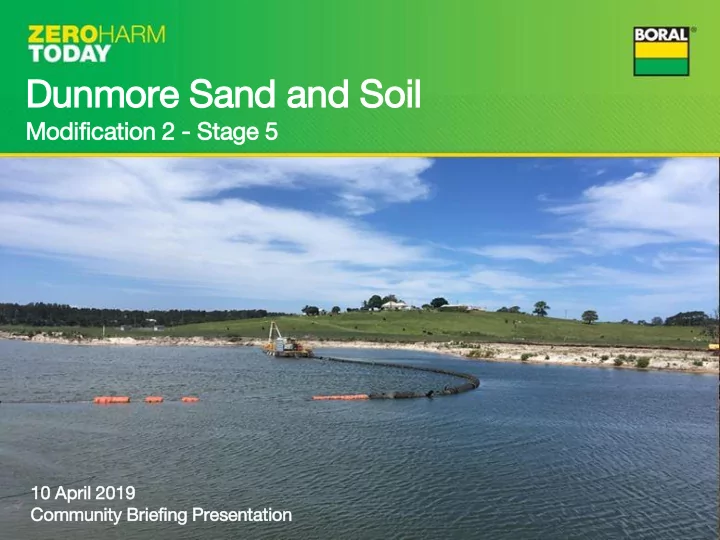 ZEROHARM TODAY

BORAL®

Dunmore Sand and Soil

Modification 2 - Stage 5

10 April 2019
Community Briefing Presentation